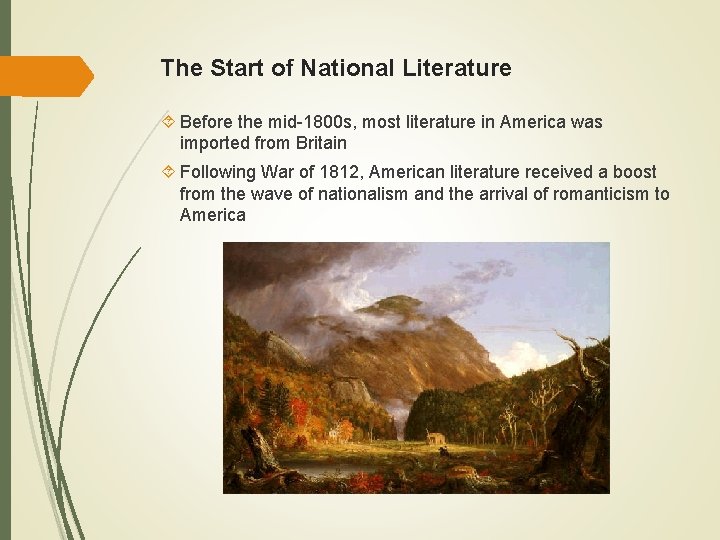 The Start of National Literature

Before the mid-1800s, most literature in America was imported from Britain

Following War of 1812, American literature received a boost from the wave of nationalism and the arrival of romanticism to America